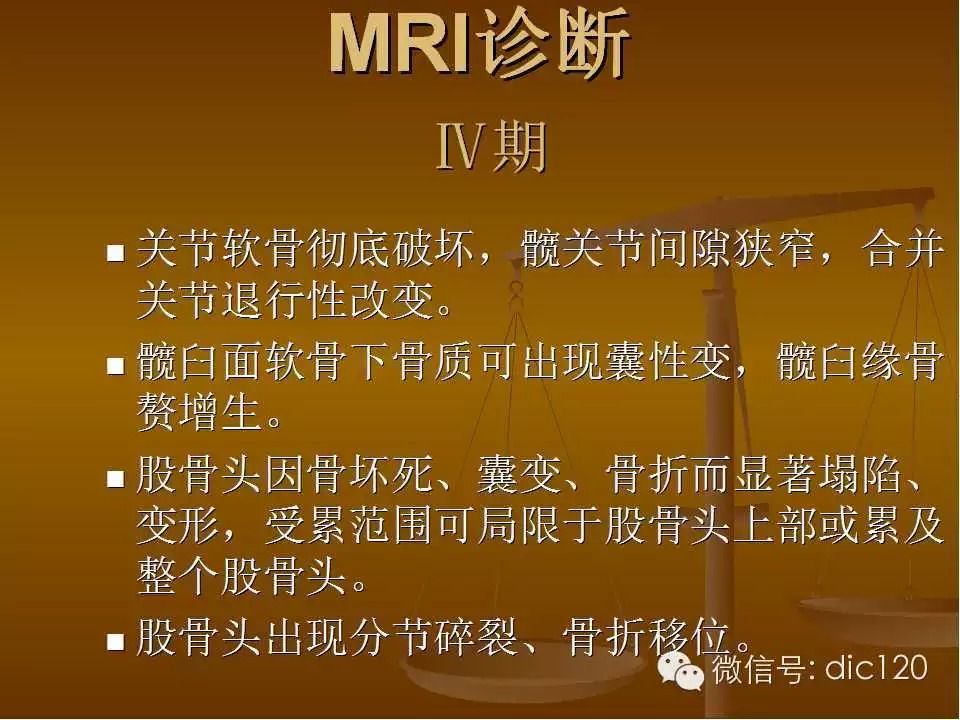 MRI诊断

Ⅳ期

■ 关节软骨彻底破坏，髋关节间隙狭窄，合并关节退行性改变。

■ 髋臼面软骨下骨质可出现囊性变，髋臼缘骨赘增生。

■ 股骨头因骨坏死、囊变、骨折而显著塌陷、变形，受累范围可局限于股骨头上部或累及整个股骨头。

■ 股骨头出现分节碎裂、骨折移位。

微信号: dic120